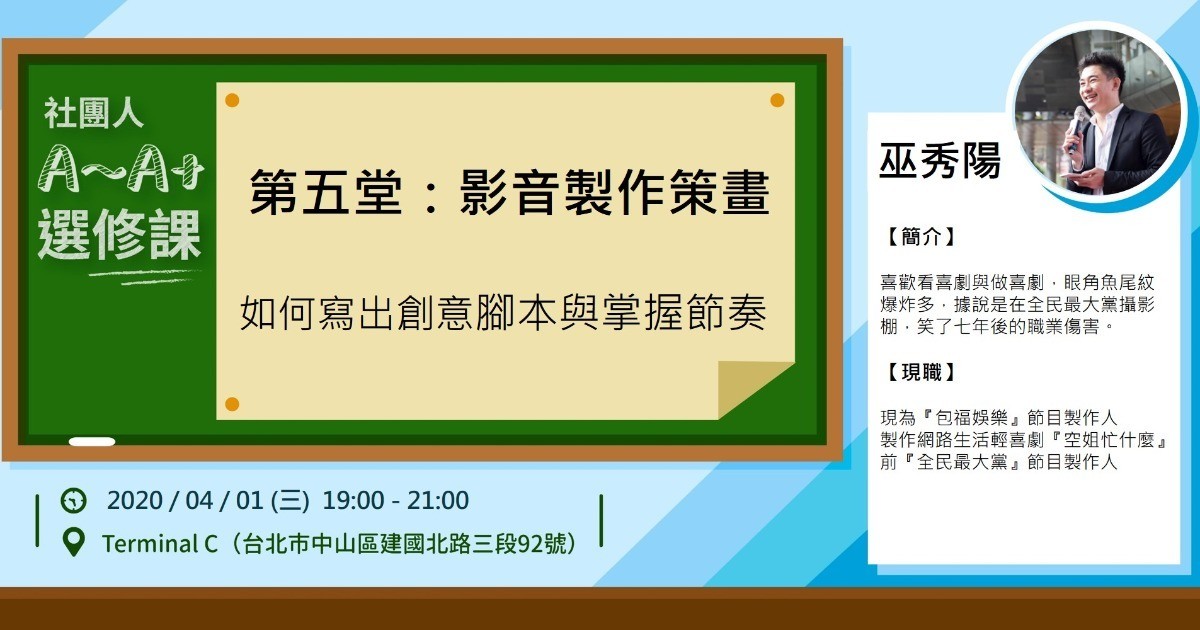 社團人
A~A+
選修課

第五堂：影音製作策畫

如何寫出創意腳本與掌握節奏

2020 / 04 / 01 (三) 19:00 - 21:00
Terminal C（台北市中山區建國北路三段92號）

巫秀陽

【簡介】

喜歡看喜劇與做喜劇，眼角魚尾紋爆炸多，據說是在全民最大黨攝影棚，笑了七年後的職業傷害。

【現職】

現為『包福娛樂』節目製作人
製作網路生活輕喜劇『空姐忙什麼』
前『全民最大黨』節目製作人